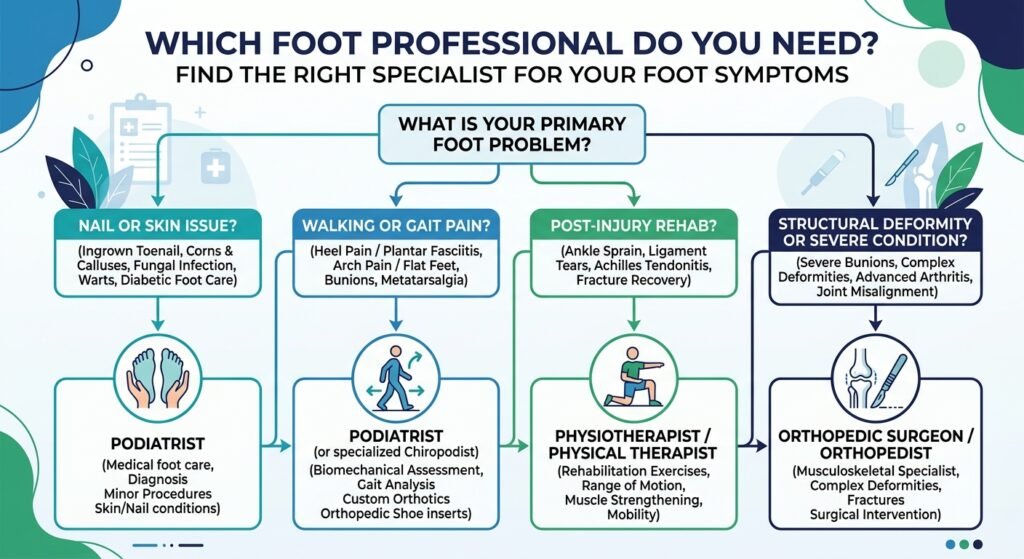 WHICH FOOT PROFESSIONAL DO YOU NEED?
FIND THE RIGHT SPECIALIST FOR YOUR FOOT SYMPTOMS

WHAT IS YOUR PRIMARY FOOT PROBLEM?

NAIL OR SKIN ISSUE?
(Ingrown Toenail, Corns & Calluses, Fungal Infection, Warts, Diabetic Foot Care)

PODIATRIST
(Medical foot care, Diagnosis Minor Procedures Skin/Nail conditions)

WALKING OR GAIT PAIN?
(Heel Pain / Plantar Fasciitis, Arch Pain / Flat Feet, Bunions, Metatarsalgia)

PODIATRIST
(or specialized Chiropodist)
(Biomechanical Assessment, Gait Analysis Custom Orthotics Orthopedic Shoe inserts)

POST-INJURY REHAB?
(Ankle Sprain, Ligament Tears, Achilles Tendonitis, Fracture Recovery)

PHYSIOTHERAPIST / PHYSICAL THERAPIST
(Rehabilitation Exercises, Range of Motion, Muscle Strengthening, Mobility)

STRUCTURAL DEFORMITY OR SEVERE CONDITION?
(Severe Bunions, Complex Deformities, Advanced Arthritis, Joint Misalignment)

ORTHOPEDIC SURGEON / ORTHOPEDIST
(Musculoskeletal Specialist, Complex Deformities, Fractures Surgical Intervention)